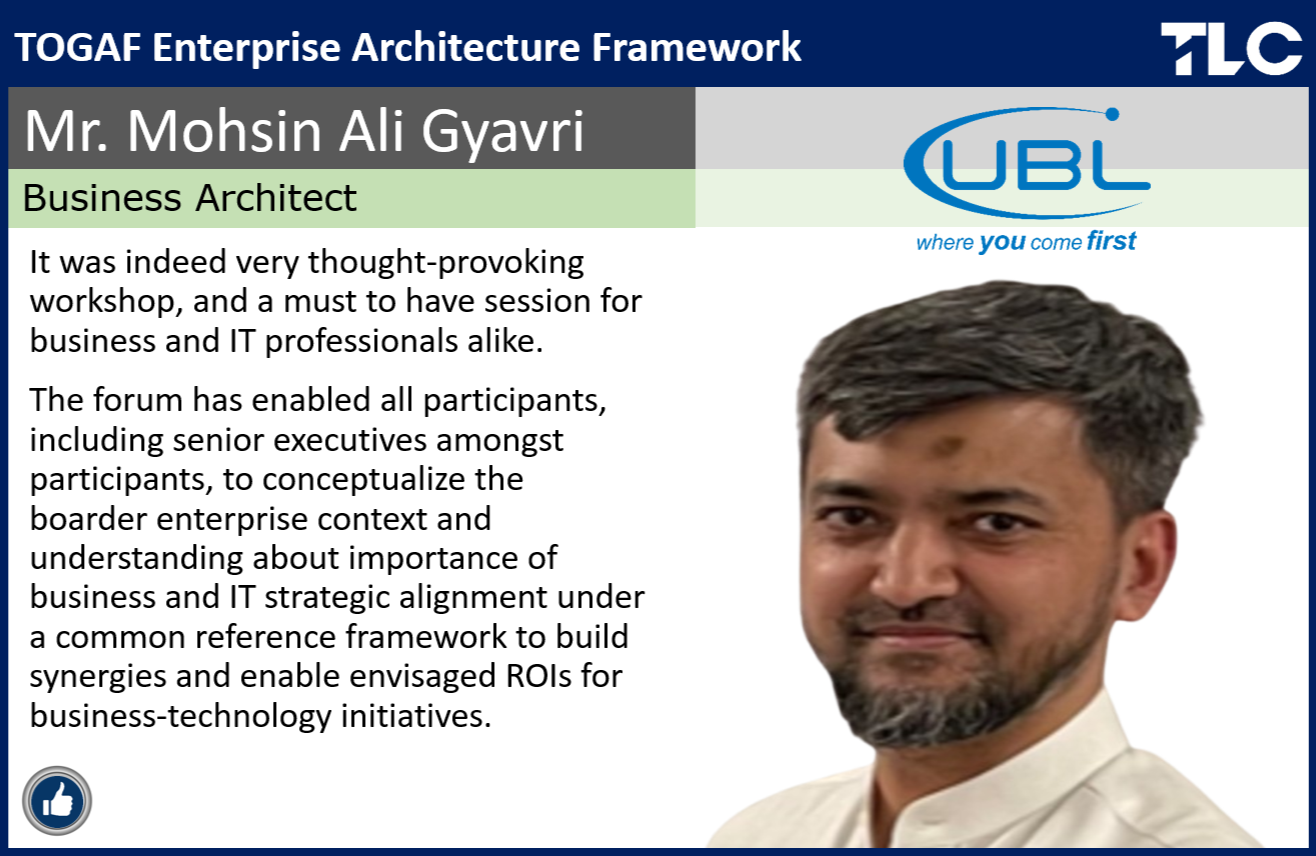 TOGAF Enterprise Architecture Framework

TLC

Mr. Mohsin Ali Gyavri

Business Architect

UBL
where you come first

It was indeed very thought-provoking workshop, and a must to have session for business and IT professionals alike.

The forum has enabled all participants, including senior executives amongst participants, to conceptualize the boarder enterprise context and understanding about importance of business and IT strategic alignment under a common reference framework to build synergies and enable envisaged ROIs for business-technology initiatives.